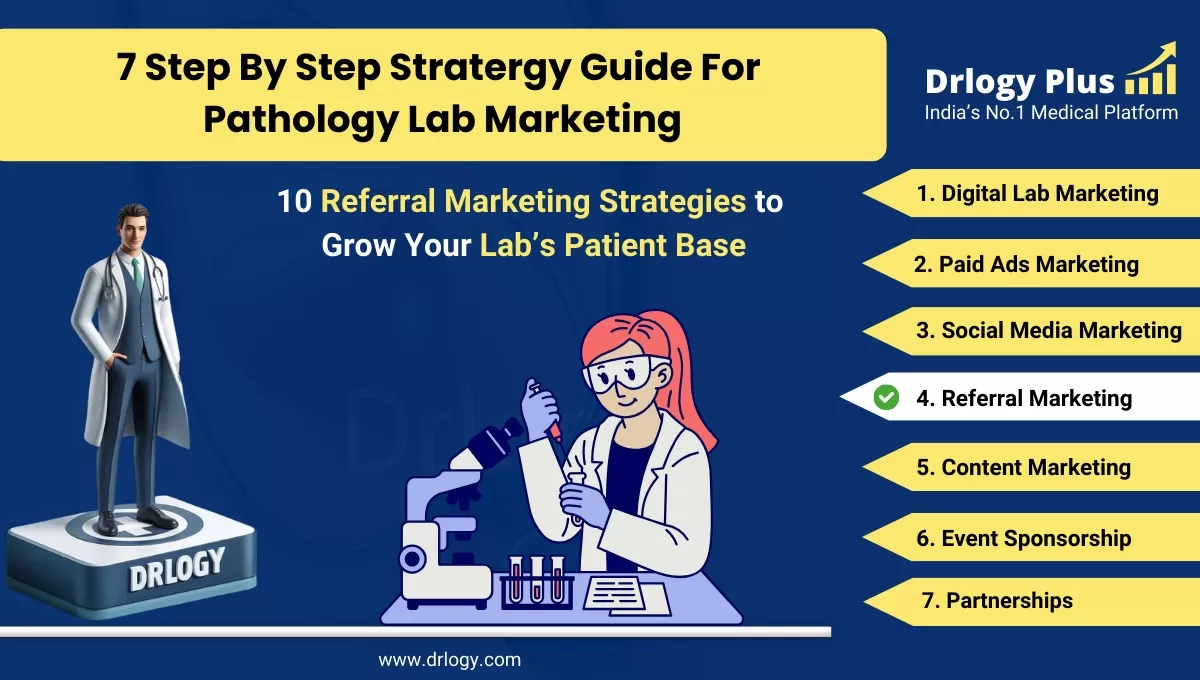 7 Step By Step Stratergy Guide For Pathology Lab Marketing

Drlogy Plus
India's No.1 Medical Platform

10 Referral Marketing Strategies to Grow Your Lab's Patient Base

1. Digital Lab Marketing
2. Paid Ads Marketing
3. Social Media Marketing
4. Referral Marketing
5. Content Marketing
6. Event Sponsorship
7. Partnerships

DRLOGY

www.drlogy.com